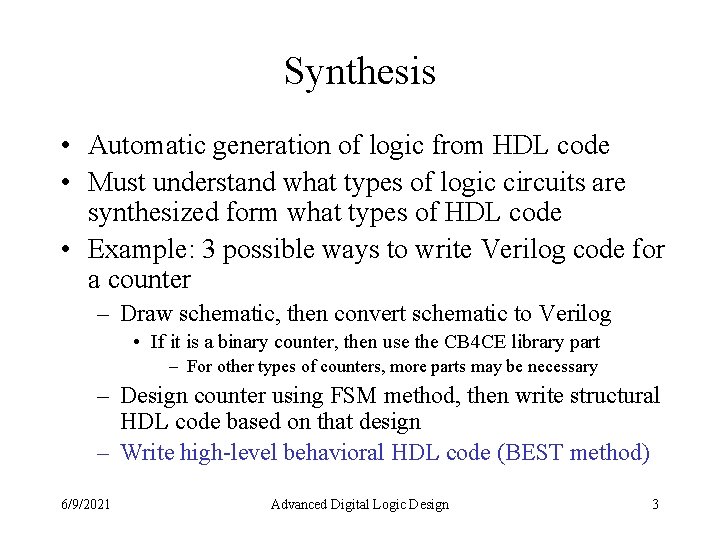 Synthesis

• Automatic generation of logic from HDL code
• Must understand what types of logic circuits are synthesized form what types of HDL code
• Example: 3 possible ways to write Verilog code for a counter
  – Draw schematic, then convert schematic to Verilog
    • If it is a binary counter, then use the CB4CE library part
      – For other types of counters, more parts may be necessary
  – Design counter using FSM method, then write structural HDL code based on that design
  – Write high-level behavioral HDL code (BEST method)

6/9/2021    Advanced Digital Logic Design    3